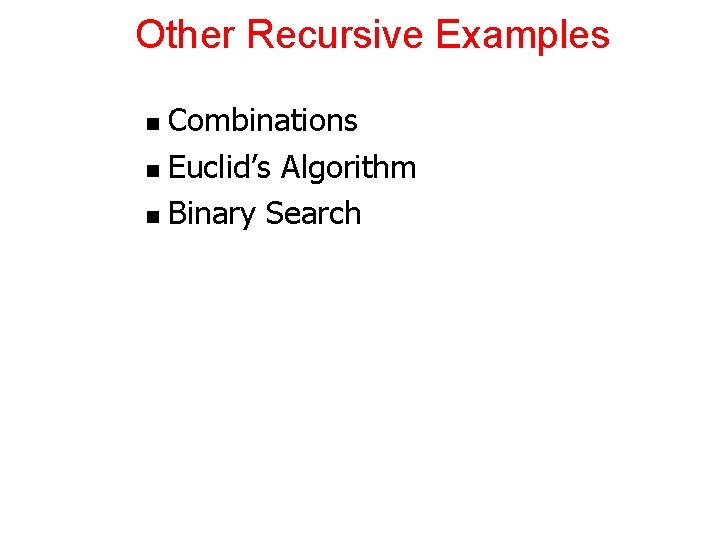 Other Recursive Examples

- Combinations
- Euclid’s Algorithm
- Binary Search